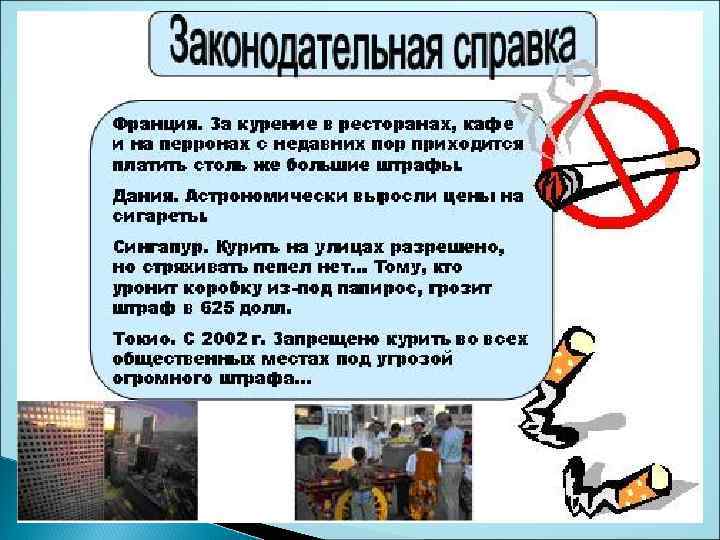 Законодательная справка

Франция. За курение в ресторанах, кафе и на перронах с недавних пор приходится платить столь же большие штрафы.

Дания. Астрономически выросли цены на сигареты.

Сингапур. Курить на улицах разрешено, но стряхивать пепел нет… Тому, кто уронит коробку из-под папирос, грозит штраф в 625 долл.

Токио. С 2002 г. Запрещено курить во всех общественных местах под угрозой огромного штрафа…